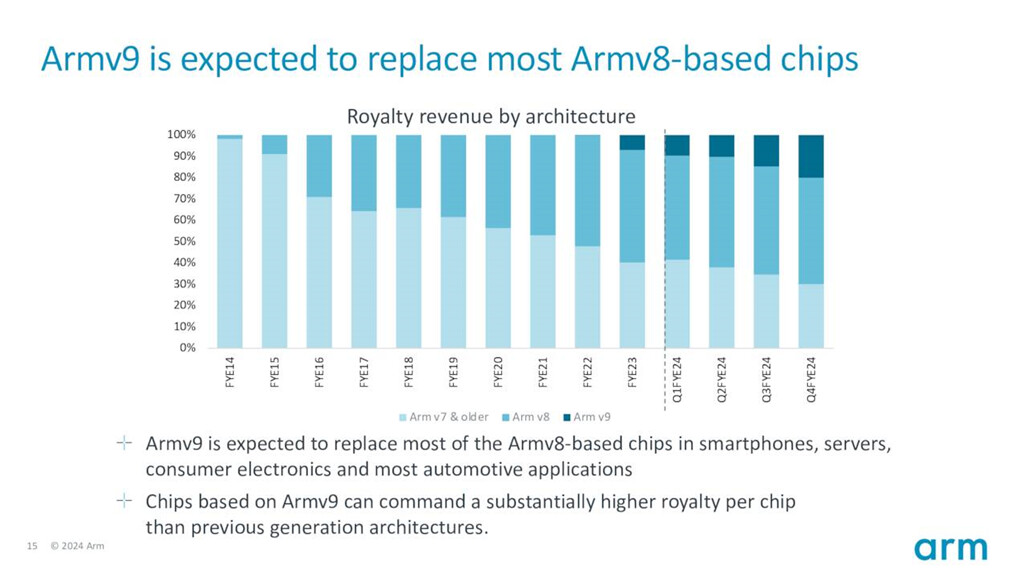 Armv9 is expected to replace most Armv8-based chips

Royalty revenue by architecture

100%
90%
80%
70%
60%
50%
40%
30%
20%
10%
0%

FYE14 FYE15 FYE16 FYE17 FYE18 FYE19 FYE20 FYE21 FYE22 FYE23 Q1FYE24 Q2FYE24 Q3FYE24 Q4FYE24

Arm v7 & older Arm v8 Arm v9

Armv9 is expected to replace most of the Armv8-based chips in smartphones, servers, consumer electronics and most automotive applications

Chips based on Armv9 can command a substantially higher royalty per chip than previous generation architectures.

15 © 2024 Arm

arm